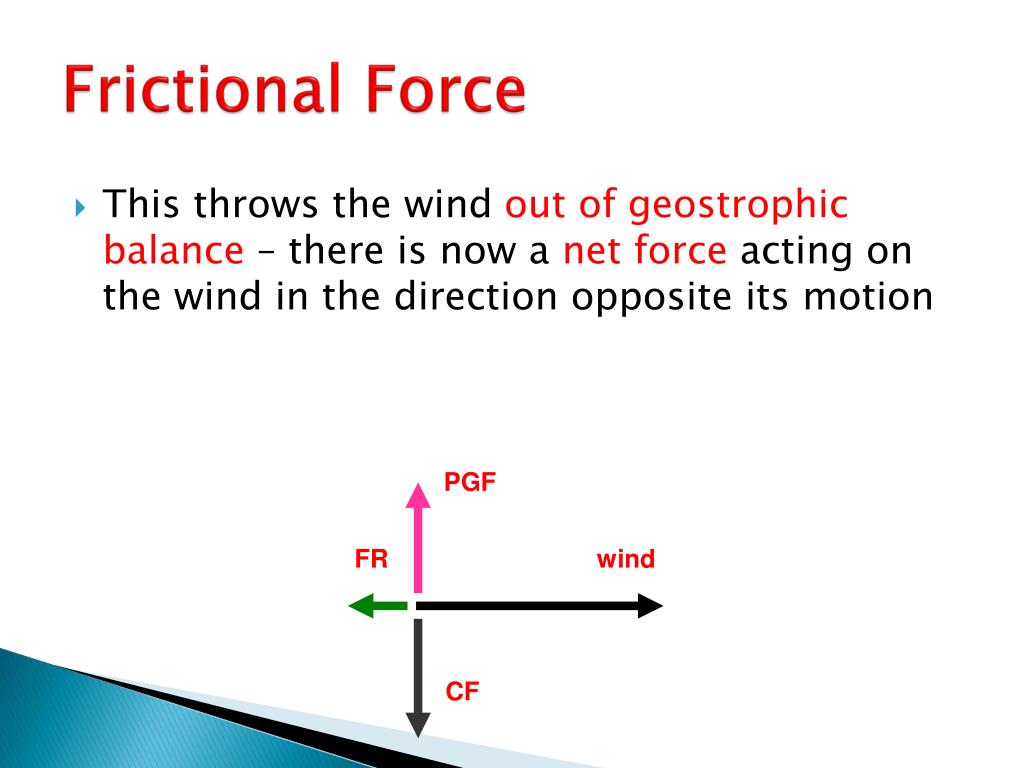 Frictional Force

This throws the wind out of geostrophic balance – there is now a net force acting on the wind in the direction opposite its motion

PGF

FR

wind

CF